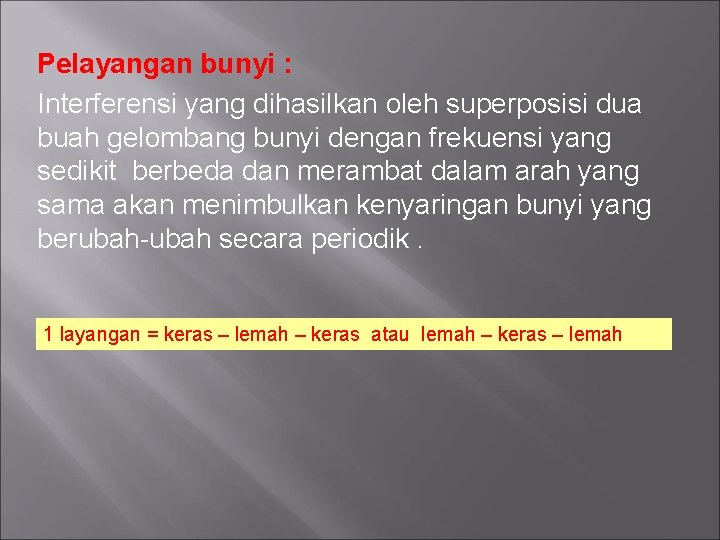 Pelayangan bunyi :

Interferensi yang dihasilkan oleh superposisi dua buah gelombang bunyi dengan frekuensi yang sedikit berbeda dan merambat dalam arah yang sama akan menimbulkan kenyaringan bunyi yang berubah-ubah secara periodik .

1 layangan = keras – lemah – keras atau lemah – keras – lemah